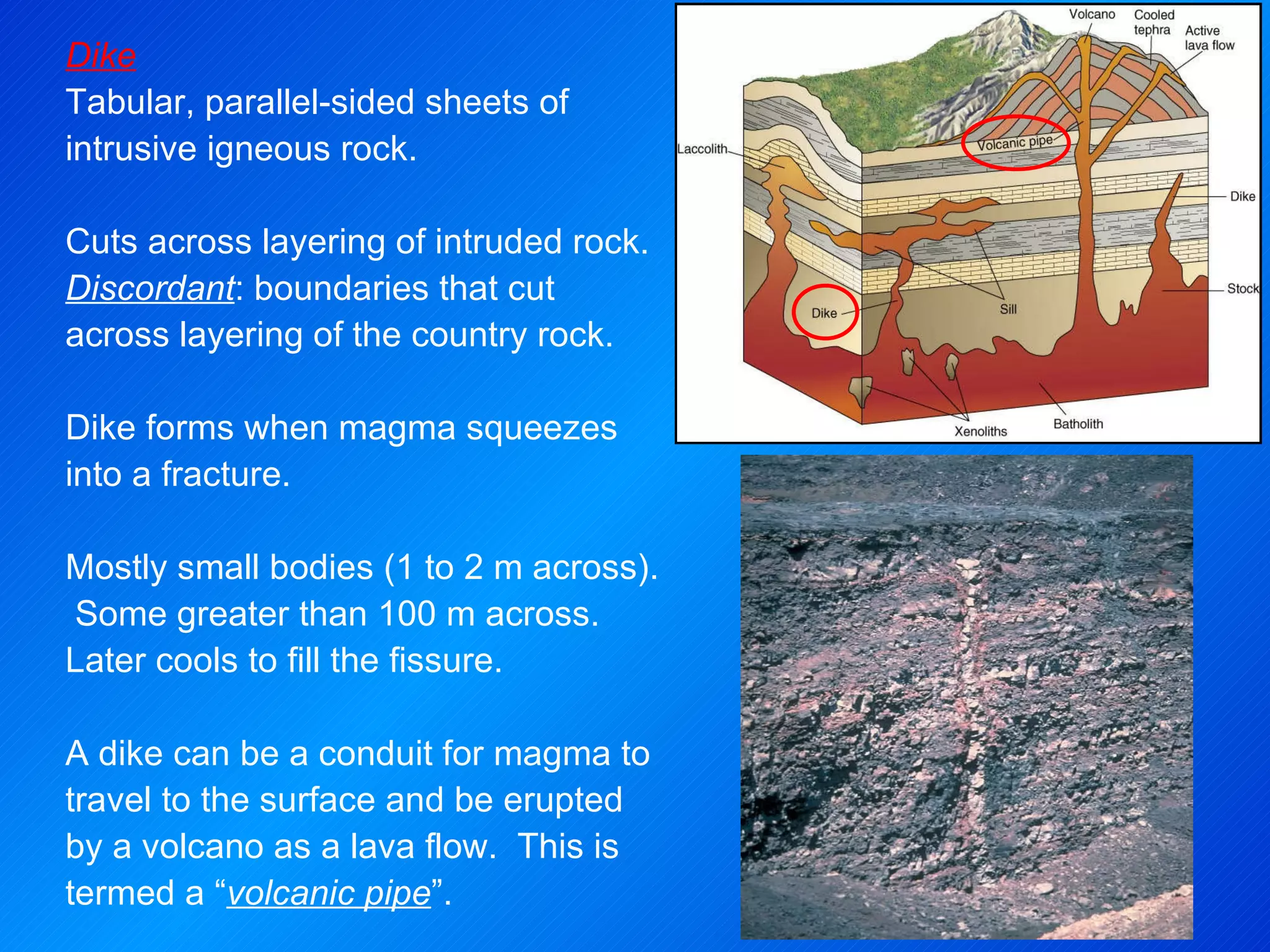 Dike
Tabular, parallel-sided sheets of intrusive igneous rock.

Cuts across layering of intruded rock. Discordant: boundaries that cut across layering of the country rock.

Dike forms when magma squeezes into a fracture.

Mostly small bodies (1 to 2 m across). Some greater than 100 m across. Later cools to fill the fissure.

A dike can be a conduit for magma to travel to the surface and be erupted by a volcano as a lava flow. This is termed a “volcanic pipe”.

Volcano
Cooled tephra
Active lava flow
Laccolith
Volcanic pipe
Dike
Stock
Dike
Sill
Xenoliths
Batholith